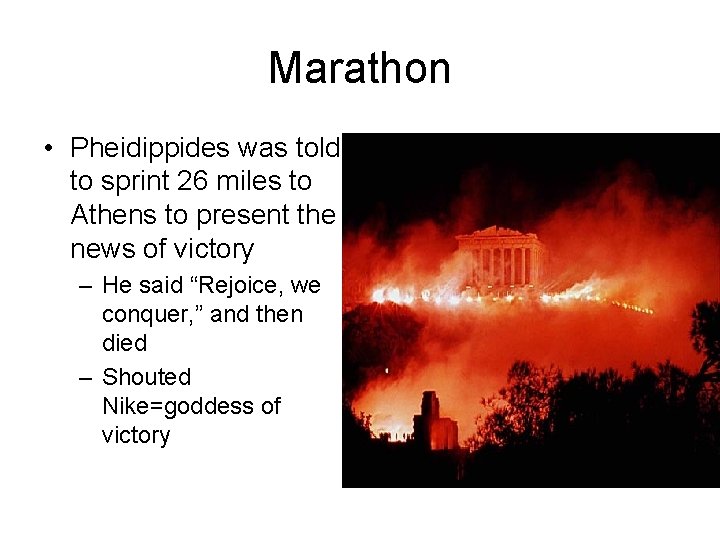 Marathon

• Pheidippides was told to sprint 26 miles to Athens to present the news of victory

– He said “Rejoice, we conquer,” and then died

– Shouted Nike=goddess of victory